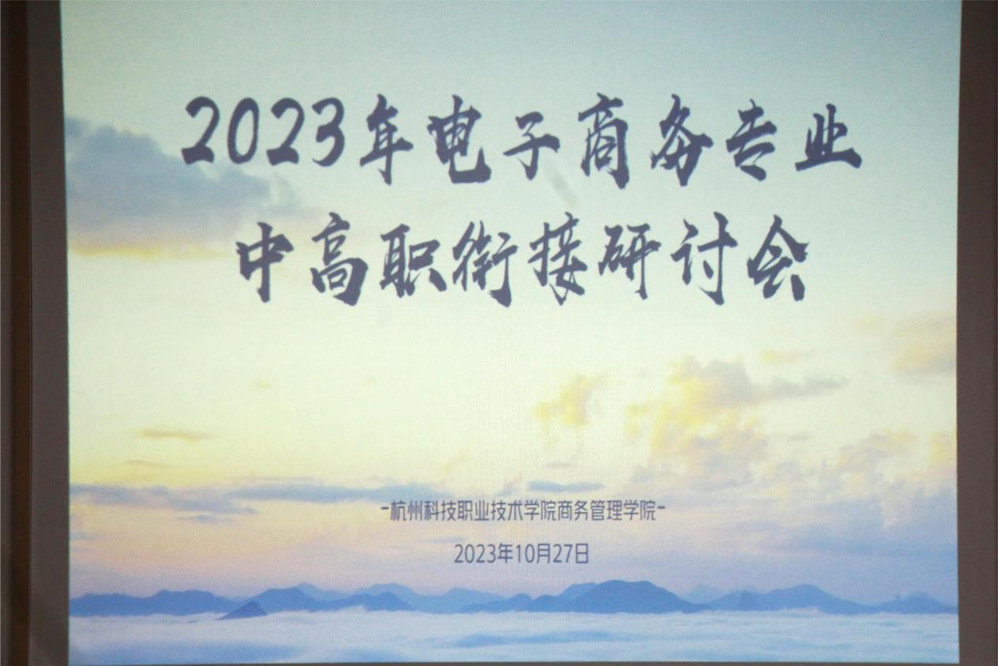 2023年电子商务专业
中高职衔接研讨会

-杭州科技职业技术学院商务管理学院-

2023年10月27日